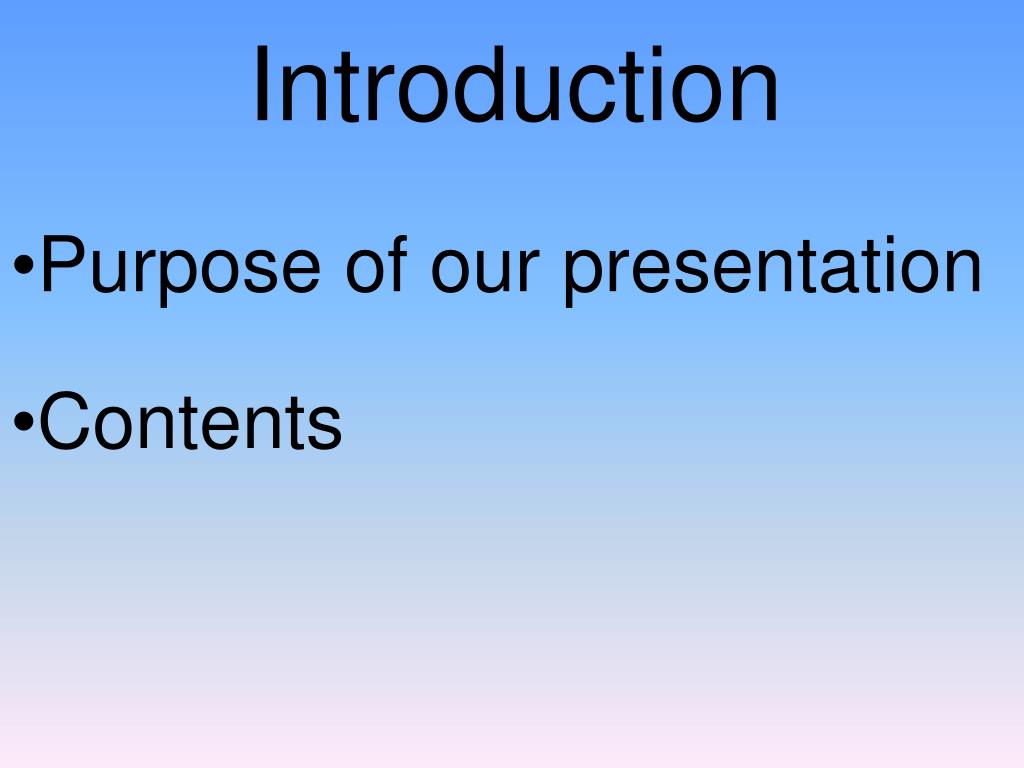 Introduction

•Purpose of our presentation

•Contents